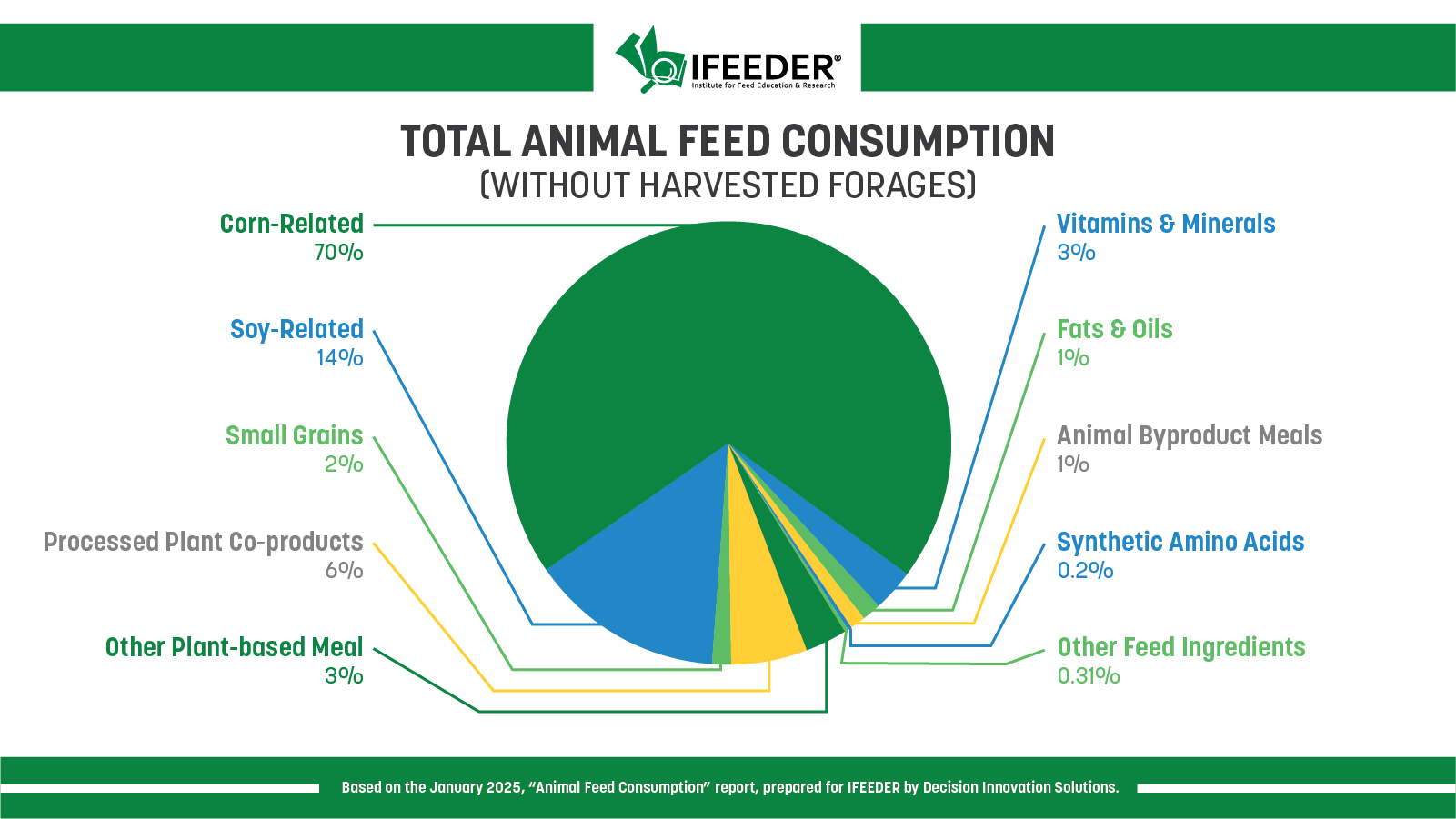 IFEEDER®
Institute for Feed Education & Research

TOTAL ANIMAL FEED CONSUMPTION
(WITHOUT HARVESTED FORAGES)

Corn-Related
70%

Soy-Related
14%

Small Grains
2%

Processed Plant Co-products
6%

Other Plant-based Meal
3%

Vitamins & Minerals
3%

Fats & Oils
1%

Animal Byproduct Meals
1%

Synthetic Amino Acids
0.2%

Other Feed Ingredients
0.31%

Based on the January 2025, "Animal Feed Consumption" report, prepared for IFEEDER by Decision Innovation Solutions.